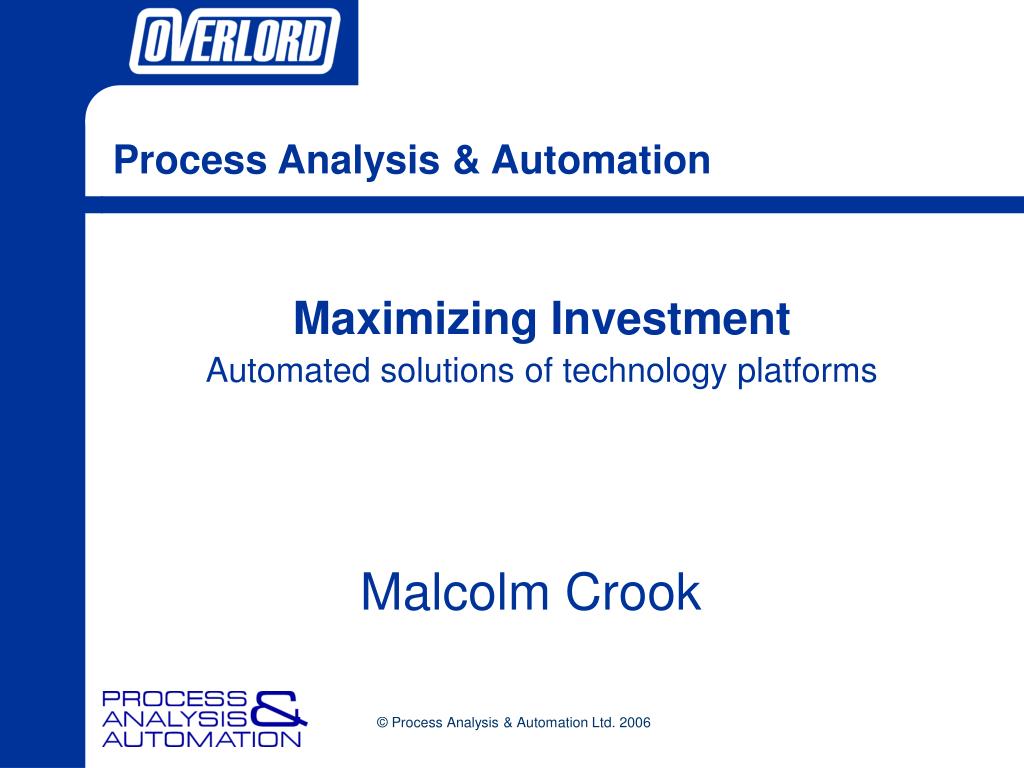 OVERLORD

Process Analysis & Automation

Maximizing Investment

Automated solutions of technology platforms

Malcolm Crook

PROCESS ANALYSIS & AUTOMATION

© Process Analysis & Automation Ltd. 2006